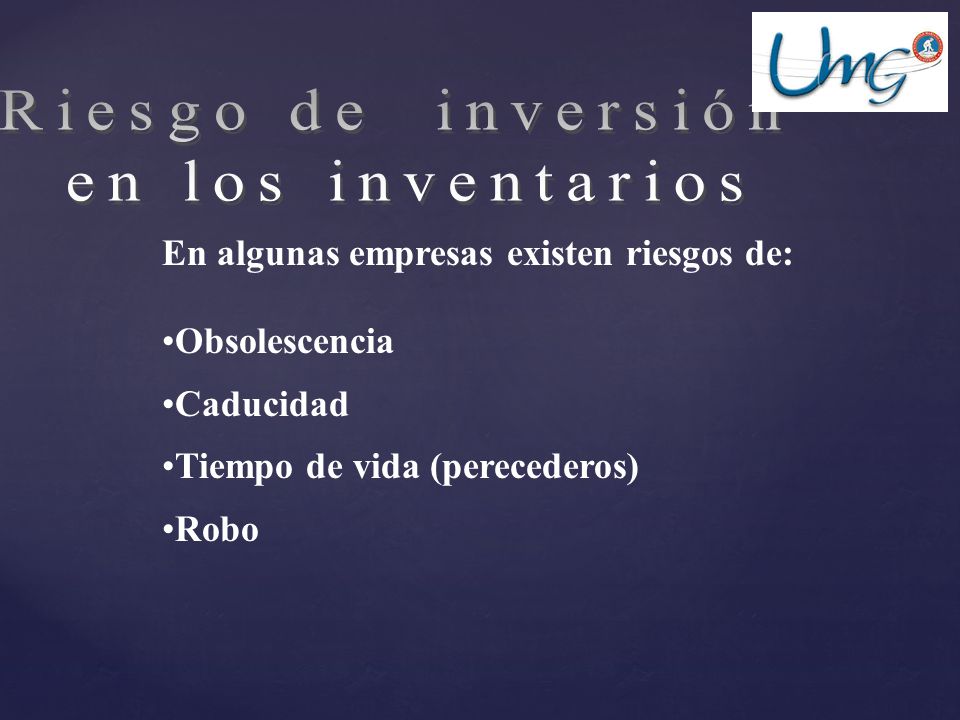 UMG

Riesgo de inversión en los inventarios

En algunas empresas existen riesgos de:

•Obsolescencia
•Caducidad
•Tiempo de vida (perecederos)
•Robo